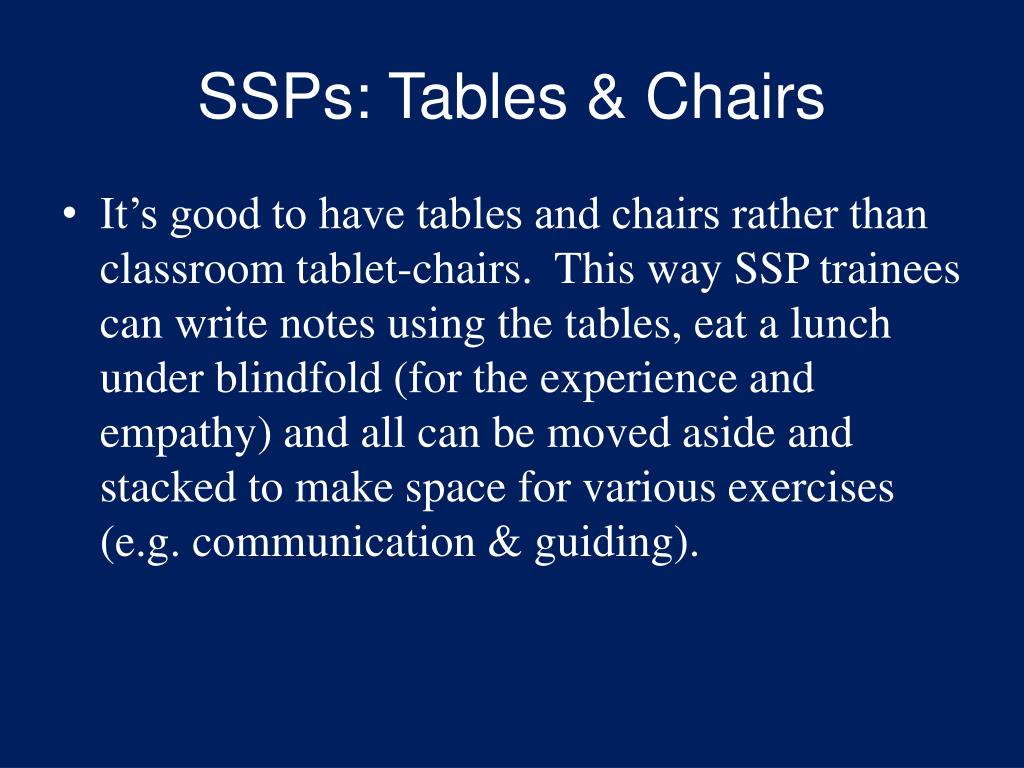 SSPs: Tables & Chairs

• It’s good to have tables and chairs rather than classroom tablet-chairs. This way SSP trainees can write notes using the tables, eat a lunch under blindfold (for the experience and empathy) and all can be moved aside and stacked to make space for various exercises (e.g. communication & guiding).